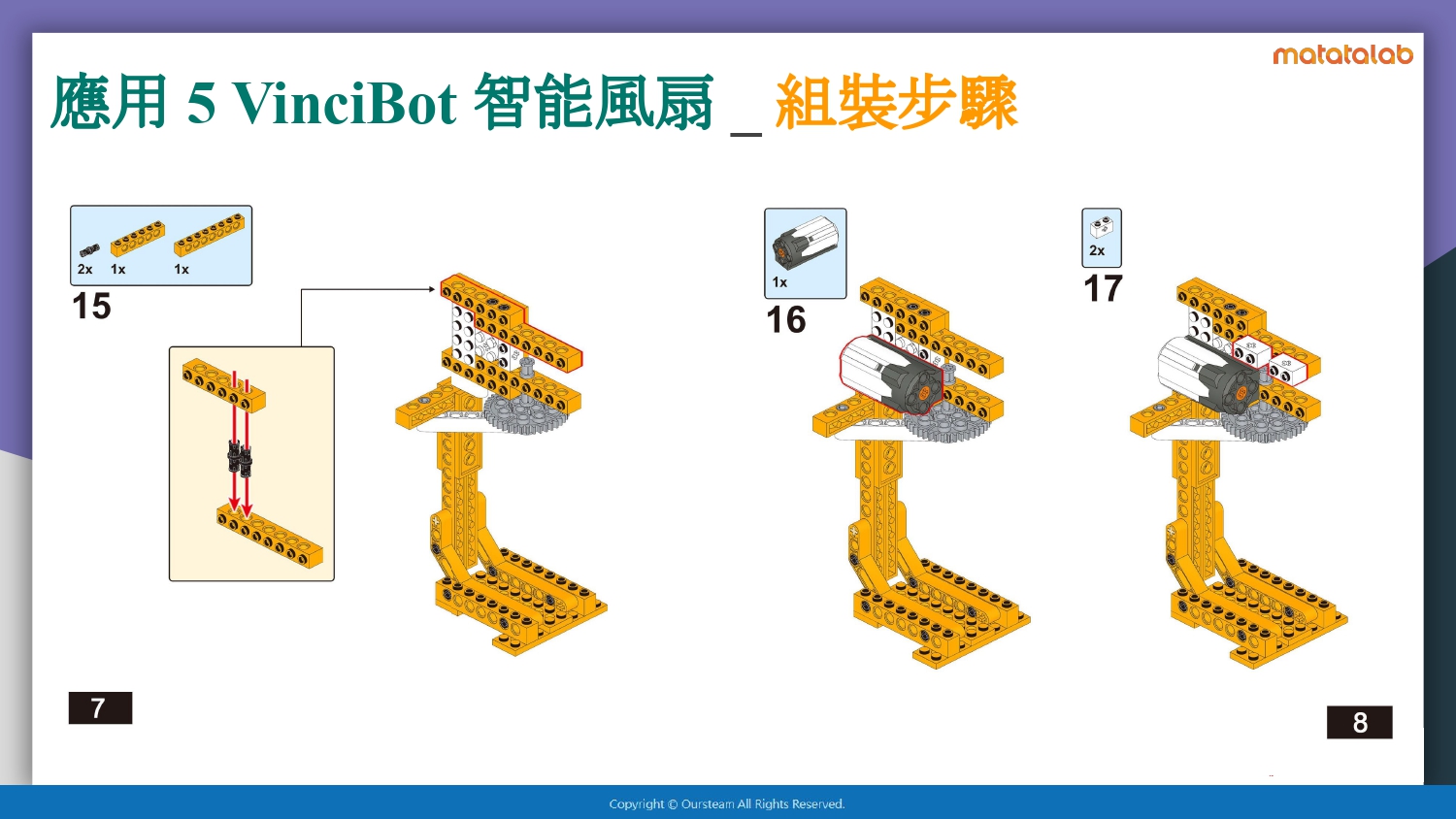 matatalab

應用 5 VinciBot 智能風扇 _ 組裝步驟

2x 1x 1x

15

1x

16

2x

17

7

8

Copyright © Oursteam All Rights Reserved.